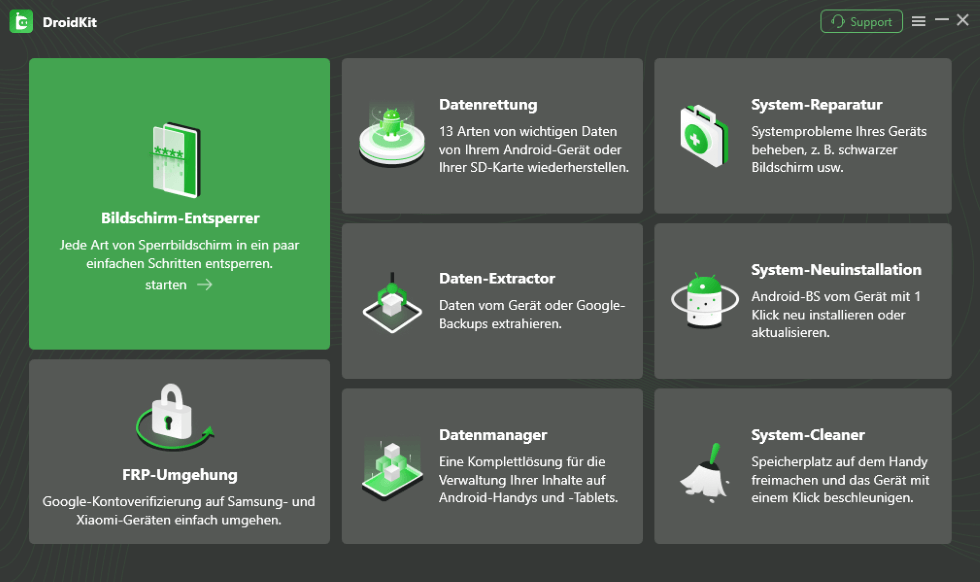 DroidKit

Support

Bildschirm-Entsperrer

Jede Art von Sperrbildschirm in ein paar einfachen Schritten entsperren.

starten →

FRP-Umgehung

Google-Kontoverifizierung auf Samsung- und Xiaomi-Geräten einfach umgehen.

Datenrettung

13 Arten von wichtigen Daten von Ihrem Android-Gerät oder Ihrer SD-Karte wiederherstellen.

Daten-Extractor

Daten vom Gerät oder Google-Backups extrahieren.

Datenmanager

Eine Komplettlösung für die Verwaltung Ihrer Inhalte auf Android-Handys und -Tablets.

System-Reparatur

Systemprobleme Ihres Geräts beheben, z. B. schwarzer Bildschirm usw.

System-Neuinstallation

Android-BS vom Gerät mit 1 Klick neu installieren oder aktualisieren.

System-Cleaner

Speicherplatz auf dem Handy freimachen und das Gerät mit einem Klick beschleunigen.